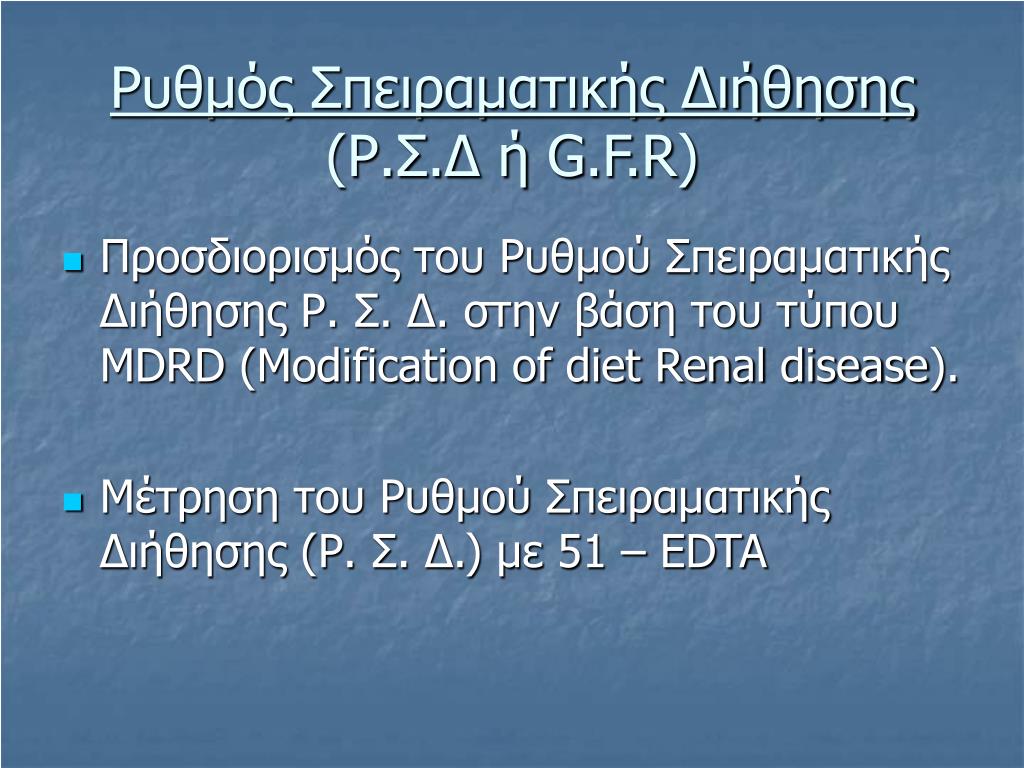 Ρυθμός Σπειραματικής Διήθησης
(Ρ.Σ.Δ ή G.F.R)

Προσδιορισμός του Ρυθμού Σπειραματικής Διήθησης Ρ. Σ. Δ. στην βάση του τύπου MDRD (Modification of diet Renal disease).

Μέτρηση του Ρυθμού Σπειραματικής Διήθησης (Ρ. Σ. Δ.) με 51 – EDTA